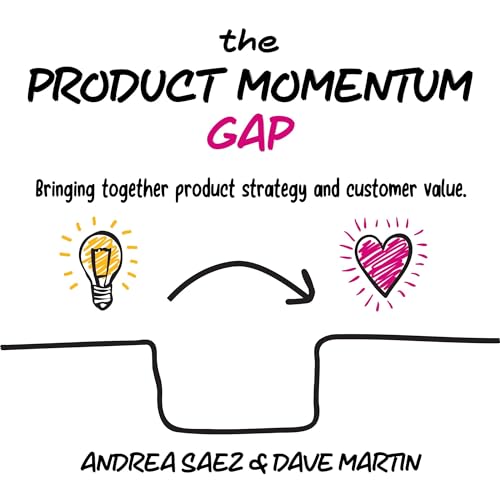 the
PRODUCT MOMENTUM
GAP

Bringing together product strategy and customer value.

ANDREA SAEZ & DAVE MARTIN